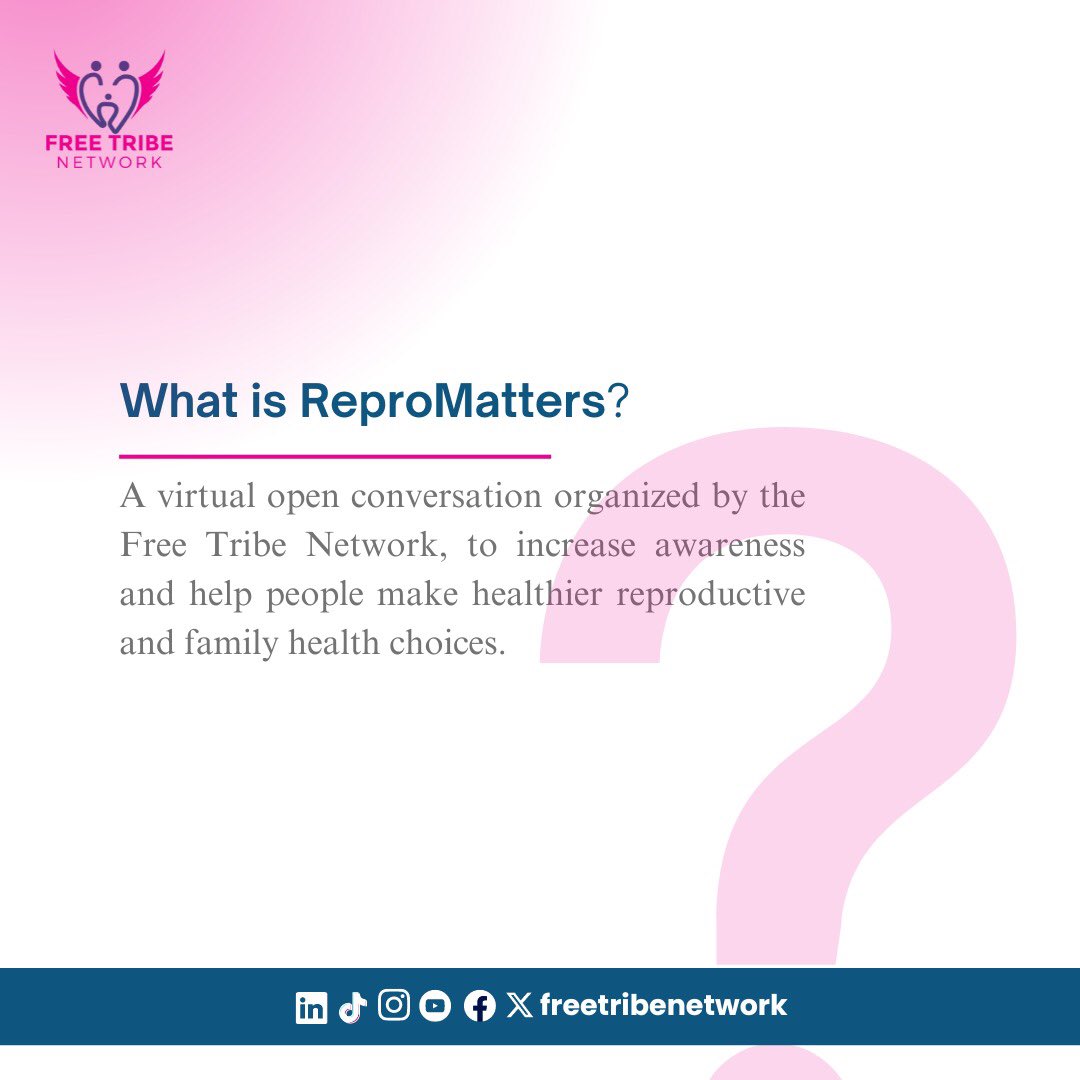 FREE TRIBE
NETWORK

What is ReproMatters?

A virtual open conversation organized by the Free Tribe Network, to increase awareness and help people make healthier reproductive and family health choices.

freetribenetwork